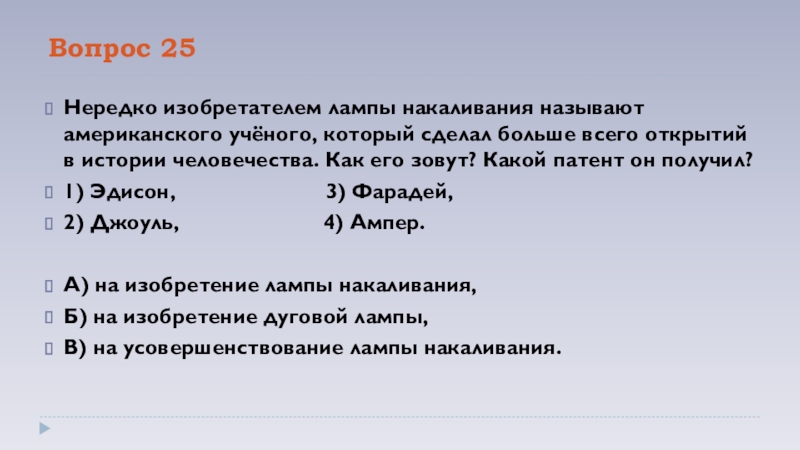 Вопрос 25

Нередко изобретателем лампы накаливания называют американского учёного, который сделал больше всего открытий в истории человечества. Как его зовут? Какой патент он получил?

1) Эдисон, 3) Фарадей,

2) Джоуль, 4) Ампер.

А) на изобретение лампы накаливания,

Б) на изобретение дуговой лампы,

В) на усовершенствование лампы накаливания.